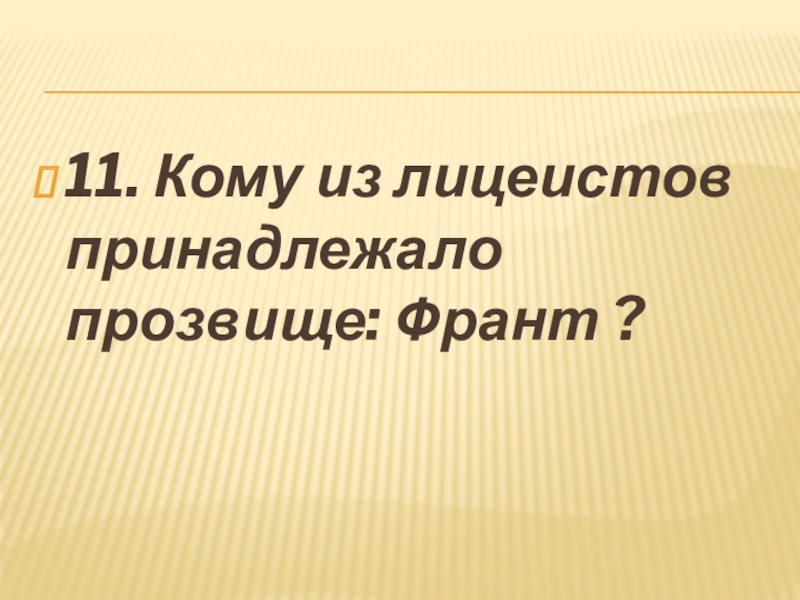 11. Кому из лицеистов принадлежало прозвище: Франт ?